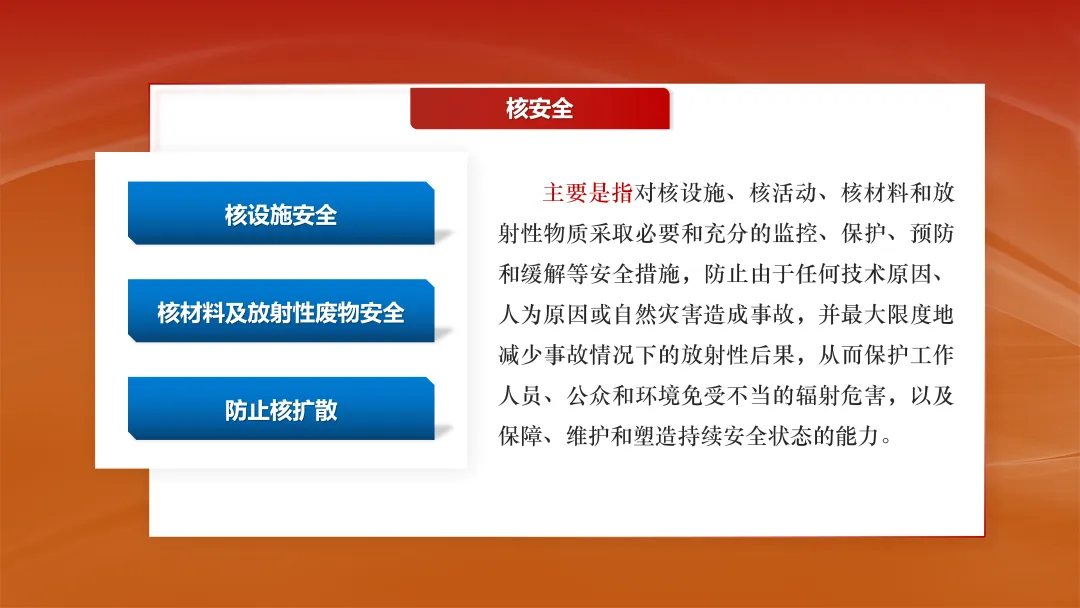 核安全

核设施安全

核材料及放射性废物安全

防止核扩散

主要是指对核设施、核活动、核材料和放射性物质采取必要和充分的监控、保护、预防和缓解等安全措施，防止由于任何技术原因、人为原因或自然灾害造成事故，并最大限度地减少事故情况下的放射性后果，从而保护工作人员、公众和环境免受不当的辐射危害，以及保障、维护和塑造持续安全状态的能力。